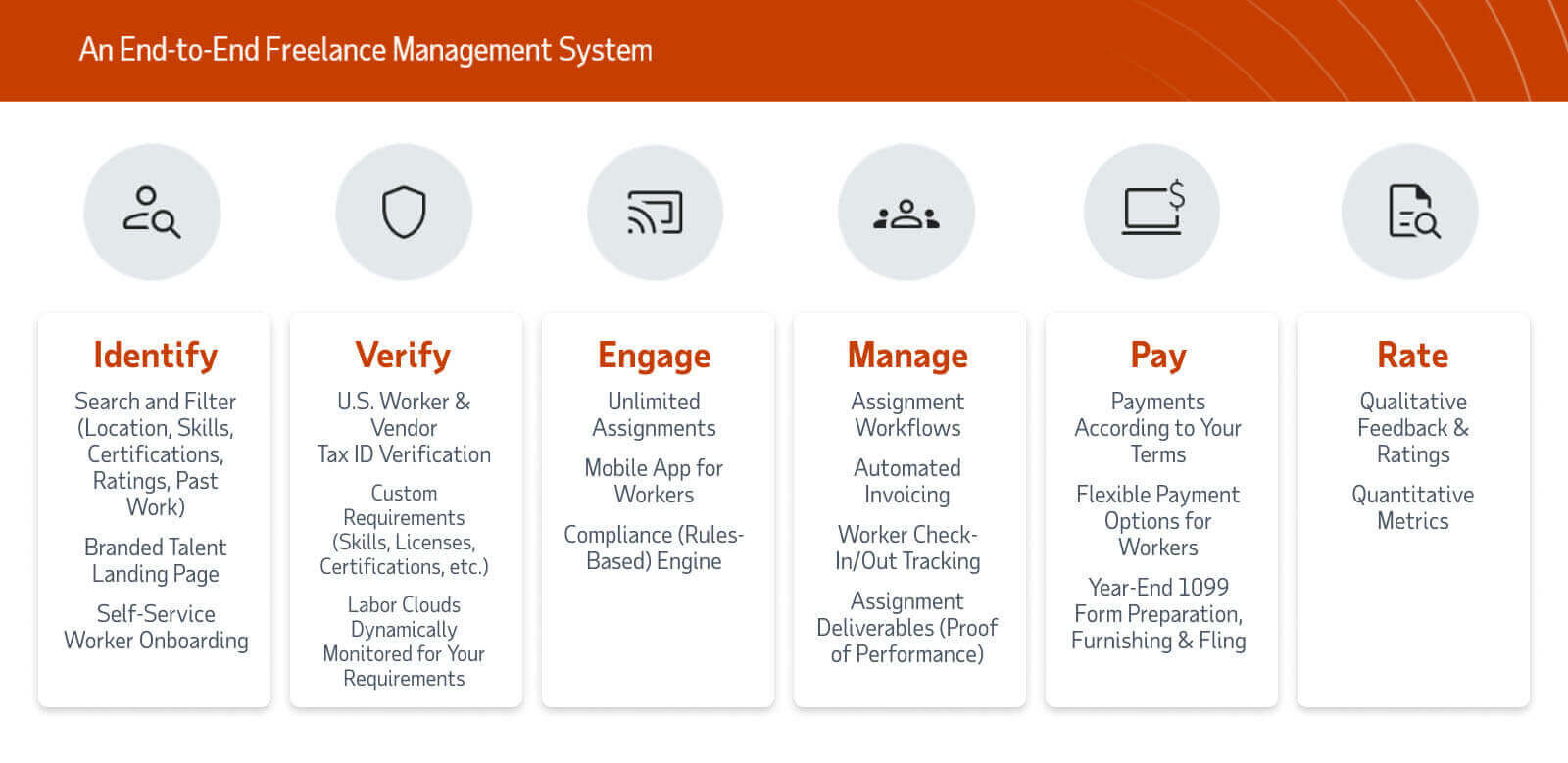 An End-to-End Freelance Management System

Identify

Search and Filter (Location, Skills, Certifications, Ratings, Past Work)

Branded Talent Landing Page

Self-Service Worker Onboarding

Verify

U.S. Worker & Vendor Tax ID Verification

Custom Requirements (Skills, Licenses, Certifications, etc.)

Labor Clouds Dynamically Monitored for Your Requirements

Engage

Unlimited Assignments

Mobile App for Workers

Compliance (Rules-Based) Engine

Manage

Assignment Workflows

Automated Invoicing

Worker Check-In/Out Tracking

Assignment Deliverables (Proof of Performance)

Pay

Payments According to Your Terms

Flexible Payment Options for Workers

Year-End 1099 Form Preparation, Furnishing & Fling

Rate

Qualitative Feedback & Ratings

Quantitative Metrics